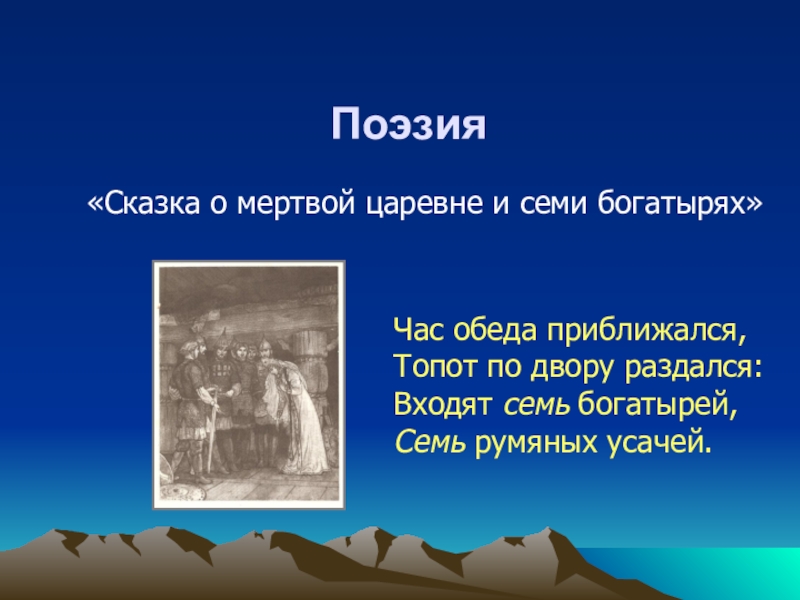 Поэзия

«Сказка о мертвой царевне и семи богатырях»

Час обеда приближался,
Топот по двору раздался:
Входят семь богатырей,
Семь румяных усачей.